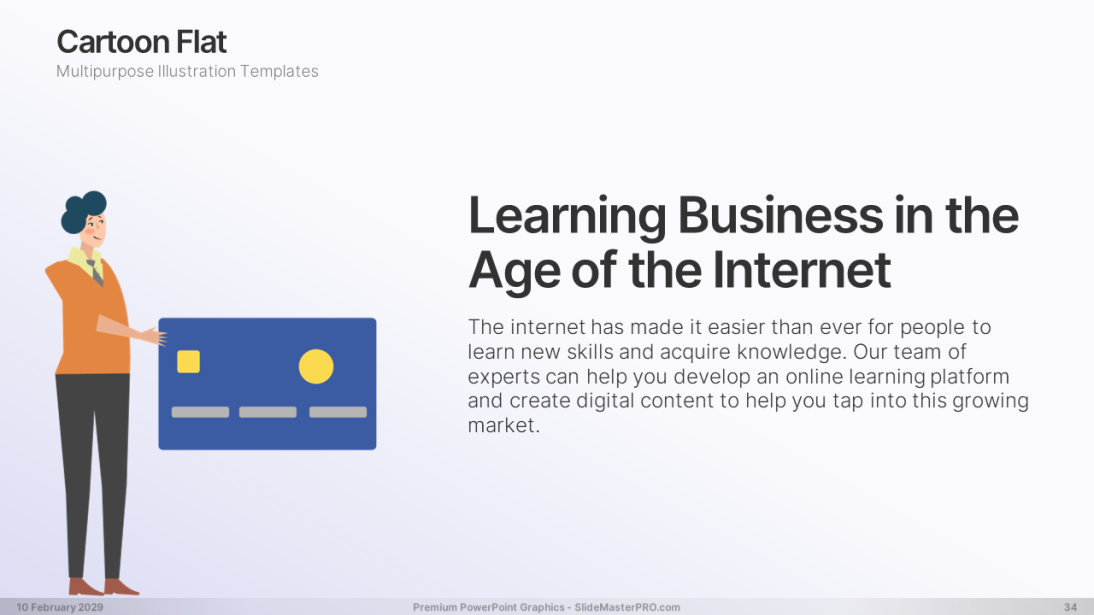 Cartoon Flat
Multipurpose Illustration Templates

Learning Business in the Age of the Internet

The internet has made it easier than ever for people to learn new skills and acquire knowledge. Our team of experts can help you develop an online learning platform and create digital content to help you tap into this growing market.

10 February 2029
Premium PowerPoint Graphics - SlideMasterPRO.com
34